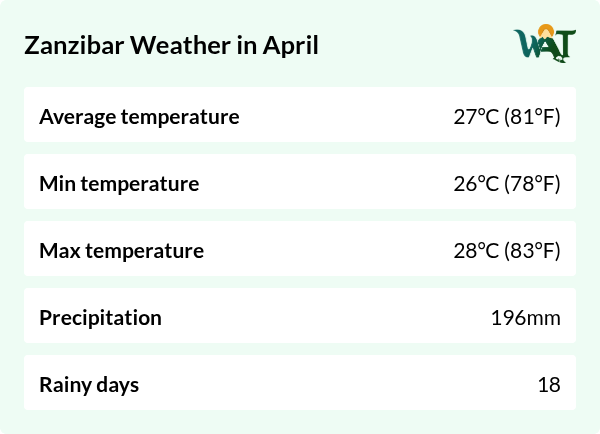 Zanzibar Weather in April

WAT

| Average temperature | 27°C (81°F) |
|---|---|
| Min temperature | 26°C (78°F) |
| Max temperature | 28°C (83°F) |
| Precipitation | 196mm |
| Rainy days | 18 |